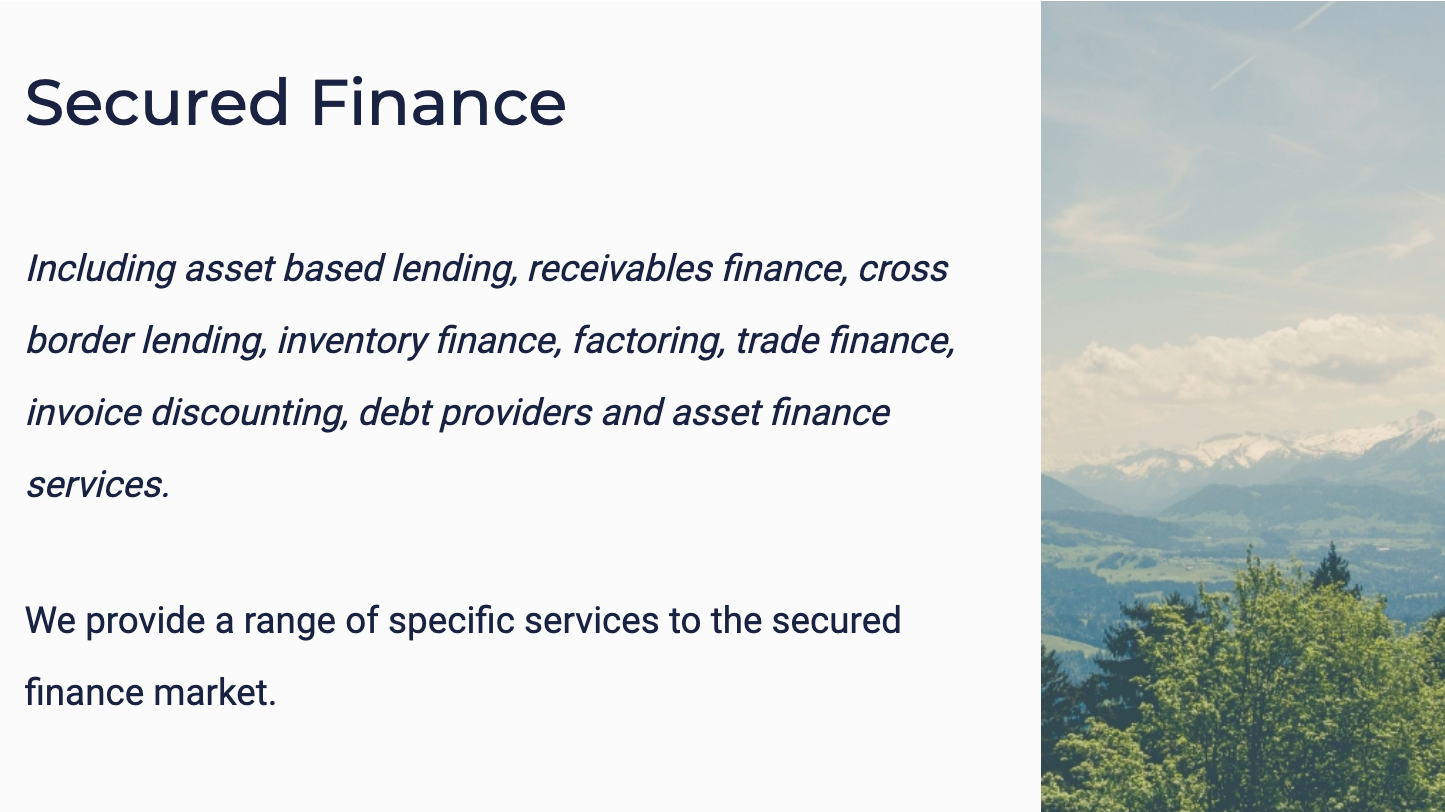 Secured Finance

Including asset based lending, receivables finance, cross border lending, inventory finance, factoring, trade finance, invoice discounting, debt providers and asset finance services.

We provide a range of specific services to the secured finance market.